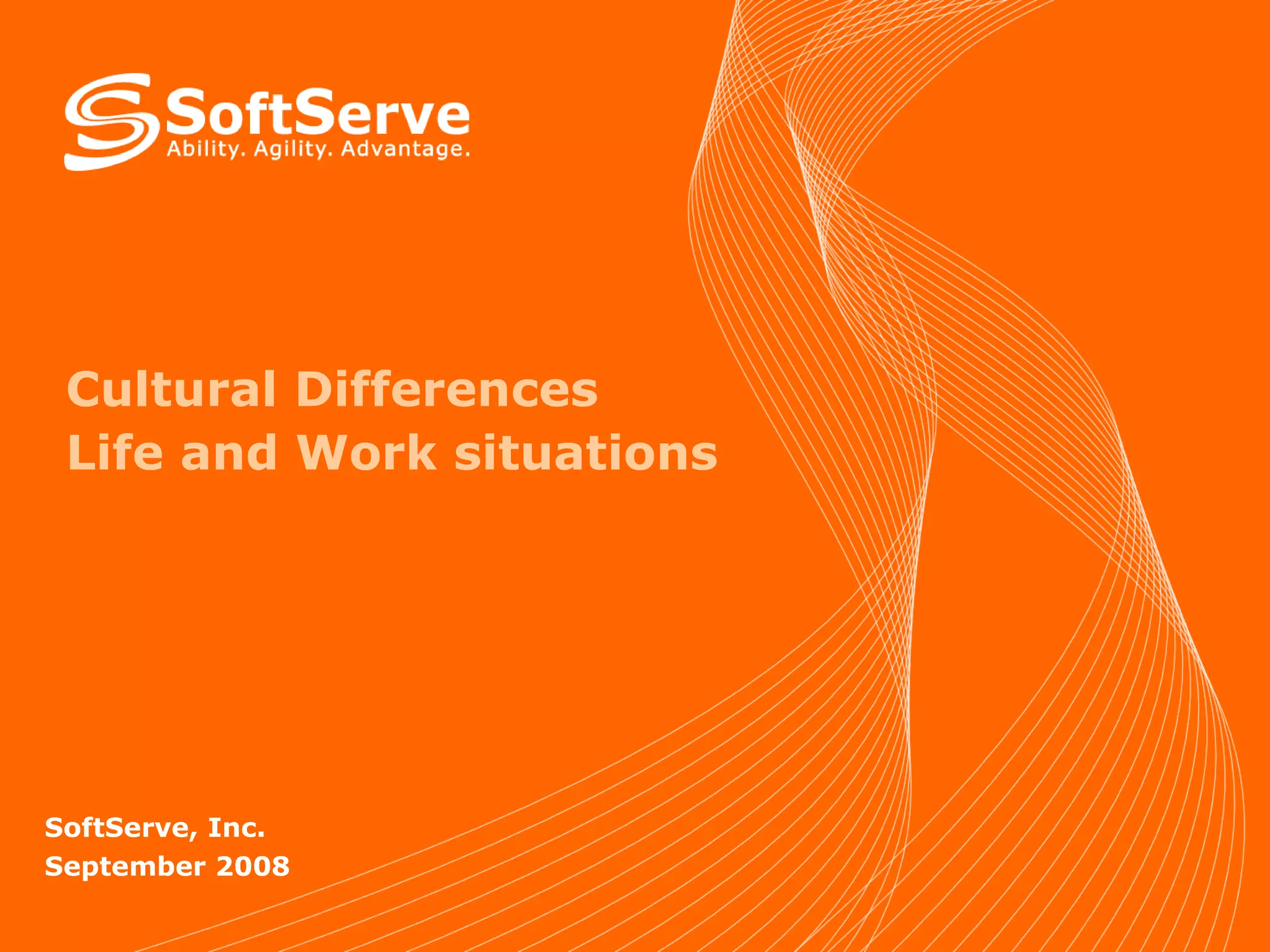 SoftServe
Ability. Agility. Advantage.

Cultural Differences
Life and Work situations

SoftServe, Inc.
September 2008